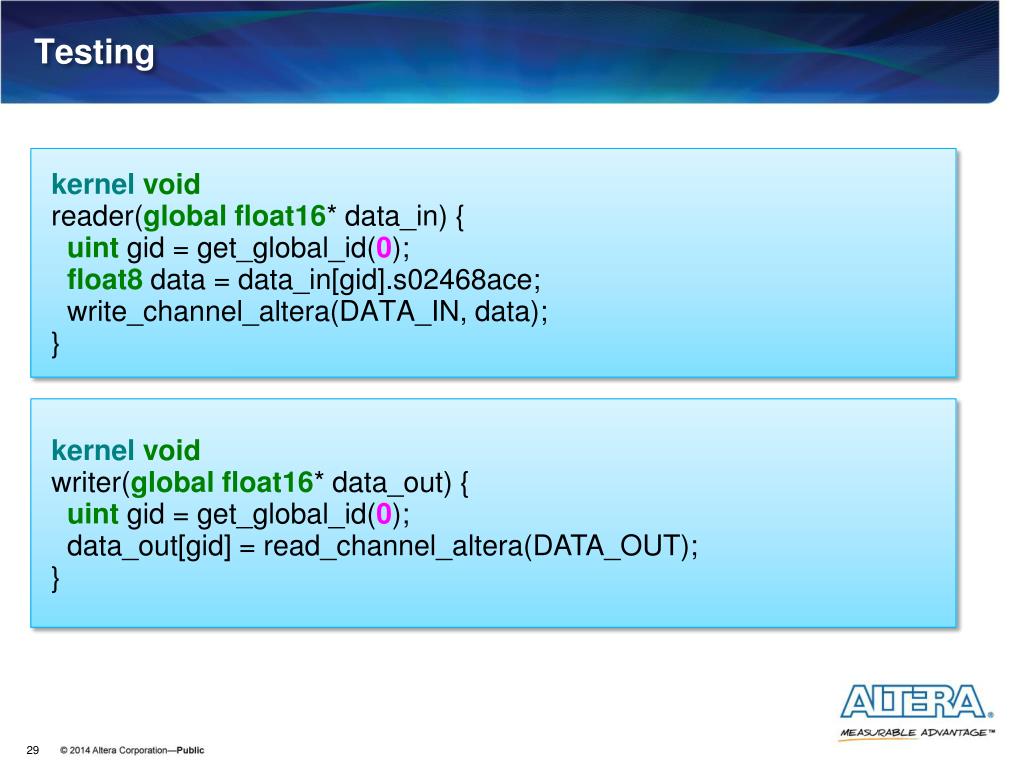 Testing

kernel void
reader(global float16* data_in) {
uint gid = get_global_id(0);
float8 data = data_in[gid].s02468ace;
write_channel_altera(DATA_IN, data);
}

kernel void
writer(global float16* data_out) {
uint gid = get_global_id(0);
data_out[gid] = read_channel_altera(DATA_OUT);
}

ALTERA®
MEASURABLE ADVANTAGE™

29 © 2014 Altera Corporation—Public